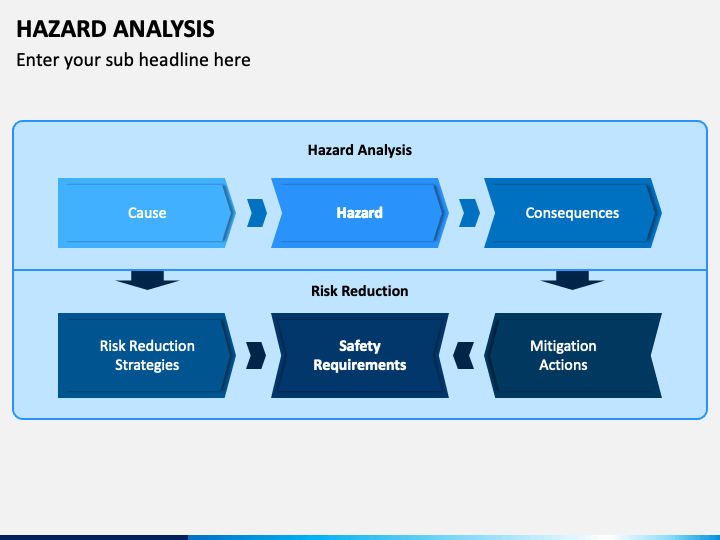 HAZARD ANALYSIS

Enter your sub headline here

Hazard Analysis

Cause

Hazard

Consequences

Risk Reduction

Risk Reduction Strategies

Safety Requirements

Mitigation Actions